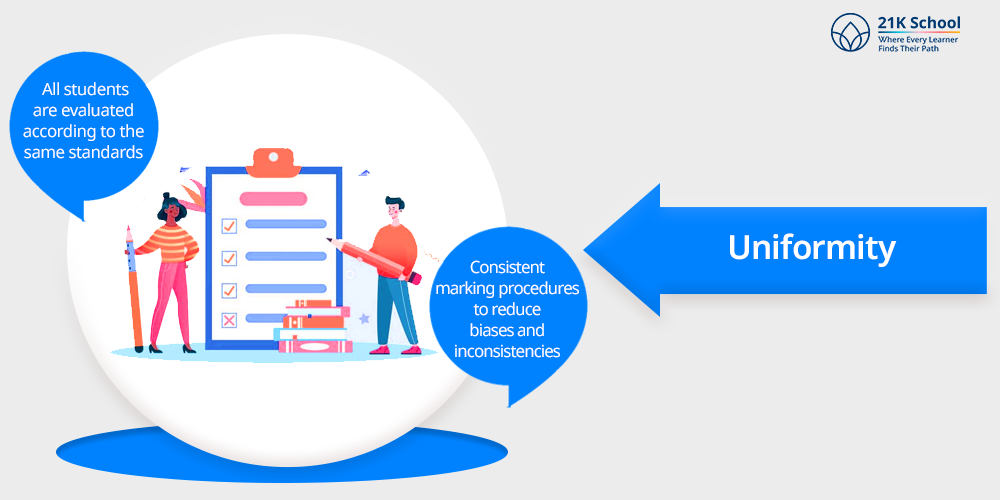 21K School
Where Every Learner Finds Their Path

All students are evaluated according to the same standards

Consistent marking procedures to reduce biases and inconsistencies

Uniformity